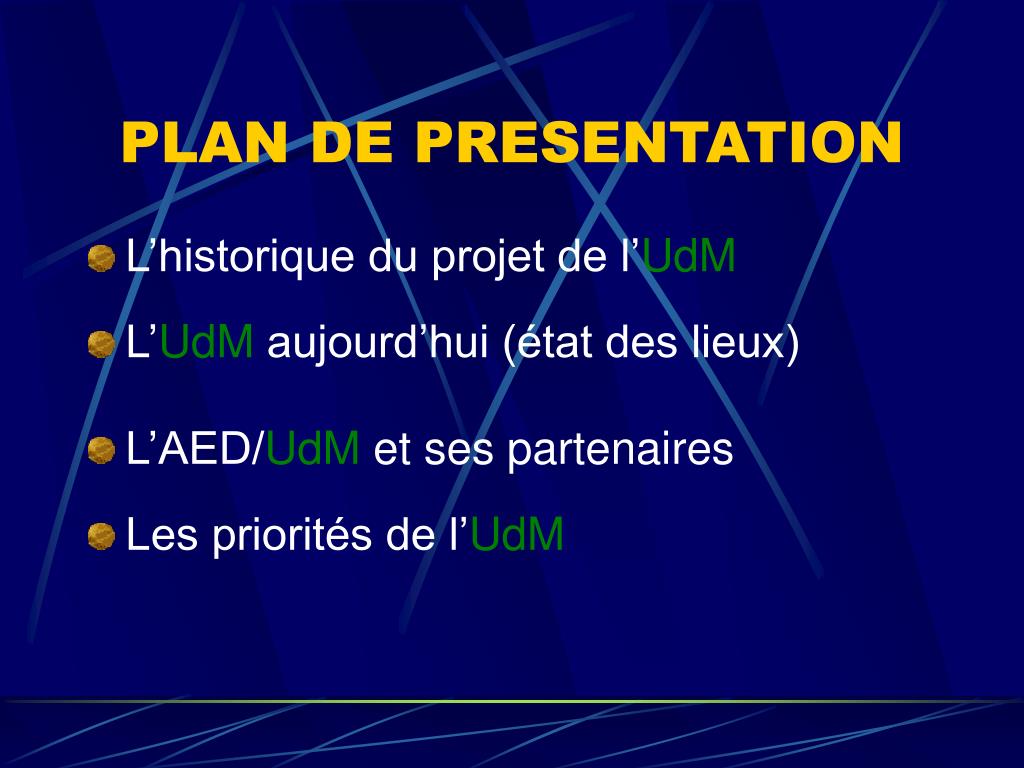 PLAN DE PRESENTATION

L’historique du projet de l’UdM

L’UdM aujourd’hui (état des lieux)

L’AED/UdM et ses partenaires

Les priorités de l’UdM